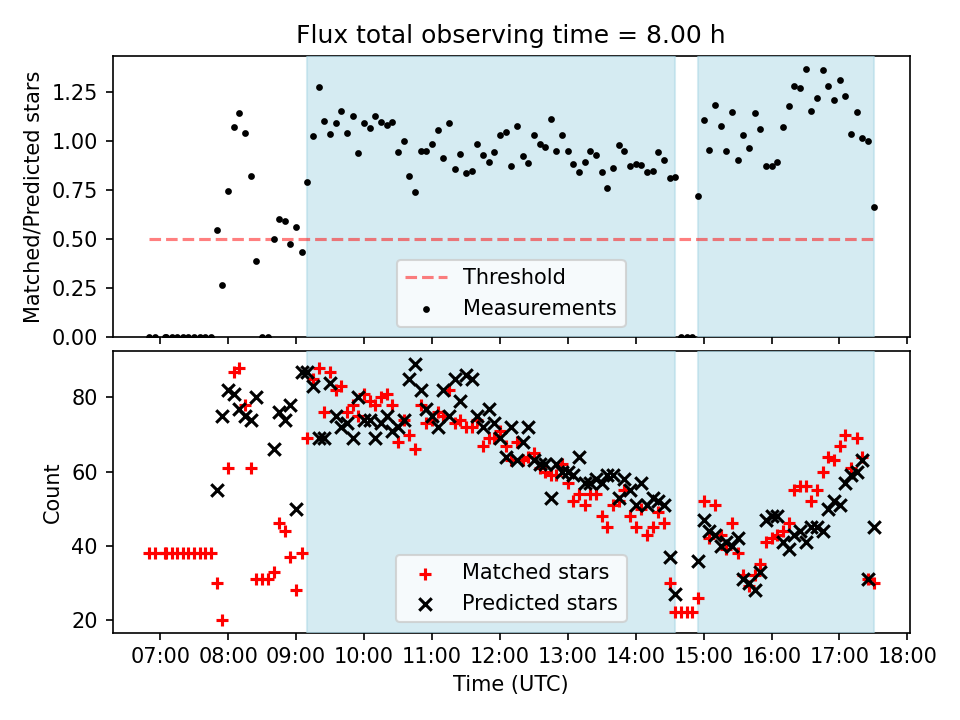 Flux total observing time = 8.00 h

Matched/Predicted stars

1.25
1.00
0.75
0.50
0.25
0.00

Threshold
Measurements

Count

80
60
40
20

Matched stars
Predicted stars

07:00 08:00 09:00 10:00 11:00 12:00 13:00 14:00 15:00 16:00 17:00 18:00

Time (UTC)